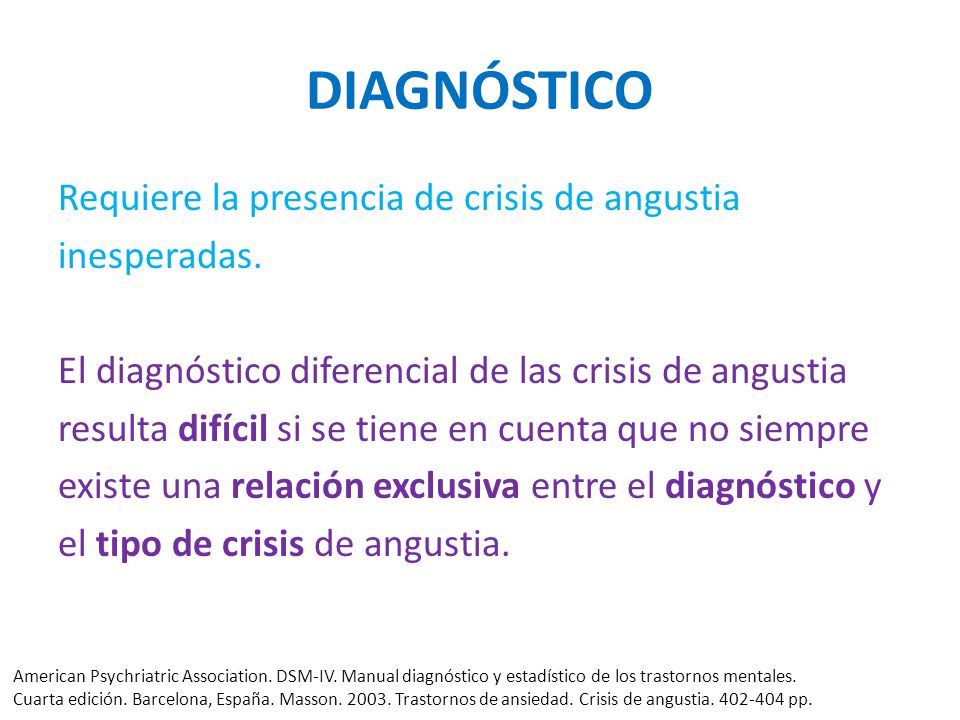 DIAGNÓSTICO

Requiere la presencia de crisis de angustia inesperadas.

El diagnóstico diferencial de las crisis de angustia resulta difícil si se tiene en cuenta que no siempre existe una relación exclusiva entre el diagnóstico y el tipo de crisis de angustia.

American Psychriatric Association. DSM-IV. Manual diagnóstico y estadístico de los trastornos mentales. Cuarta edición. Barcelona, España. Masson. 2003. Trastornos de ansiedad. Crisis de angustia. 402-404 pp.